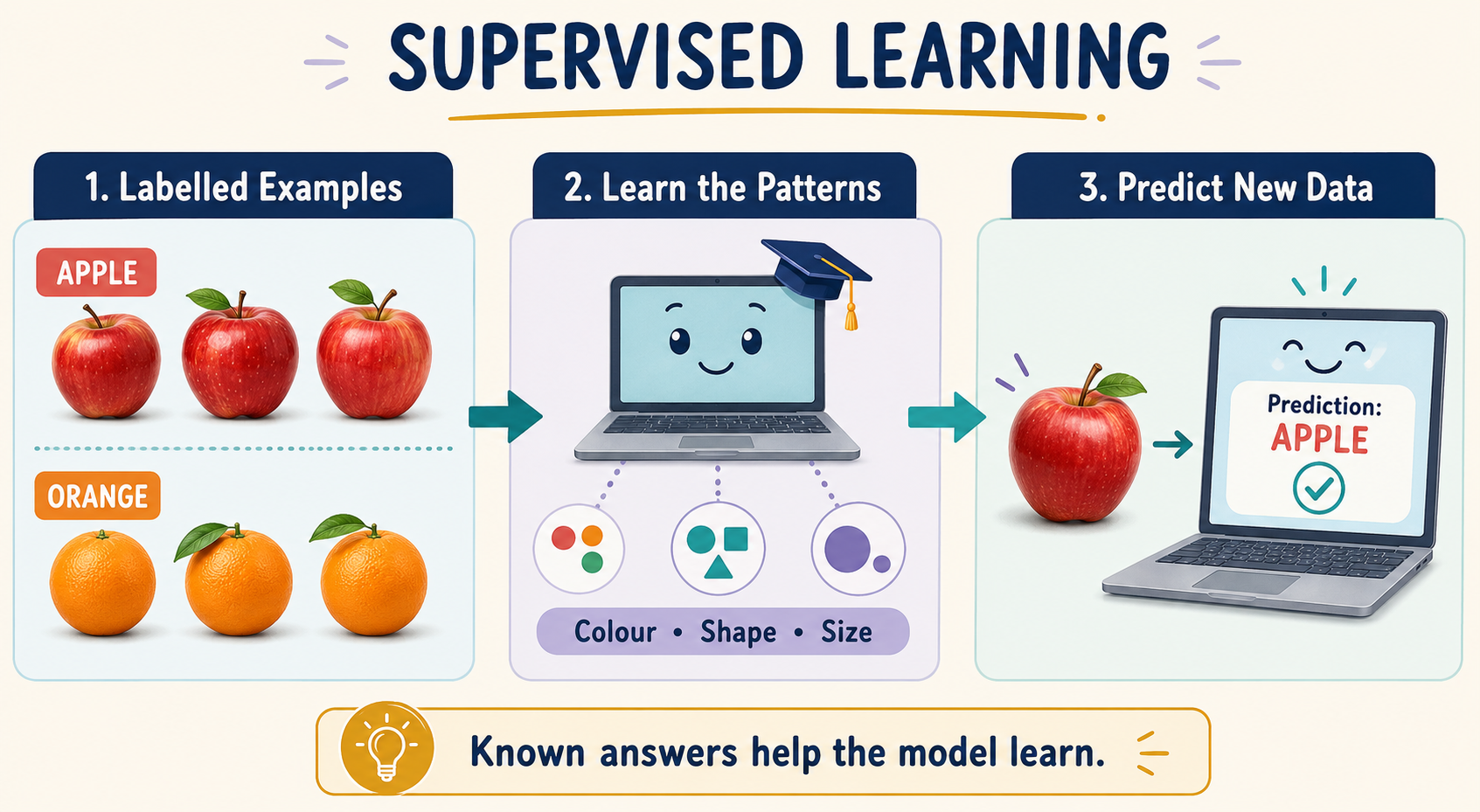 SUPERVISED LEARNING

1. Labelled Examples

APPLE

ORANGE

2. Learn the Patterns

Colour • Shape • Size

3. Predict New Data

Prediction:
APPLE

Known answers help the model learn.